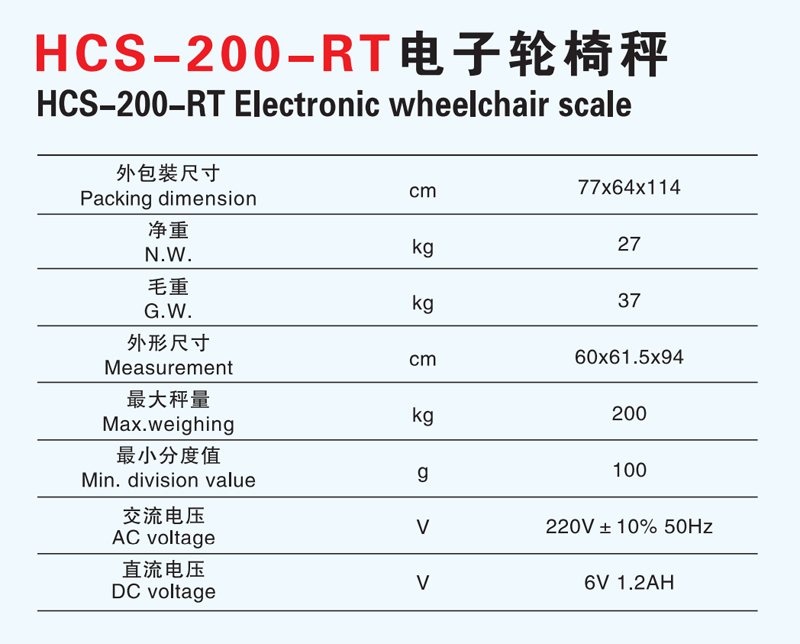 HCS-200-RT电子轮椅秤
HCS-200-RT Electronic wheelchair scale

| 外包装尺寸 Packing dimension | cm | 77x64x114 |
|---|---|---|
| 净重 N.W. | kg | 27 |
| 毛重 G.W. | kg | 37 |
| 外形尺寸 Measurement | cm | 60x61.5x94 |
| 最大秤量 Max.weighing | kg | 200 |
| 最小分度值 Min. division value | g | 100 |
| 交流电压 AC voltage | V | 220V ± 10% 50Hz |
| 直流电压 DC voltage | V | 6V 1.2AH |